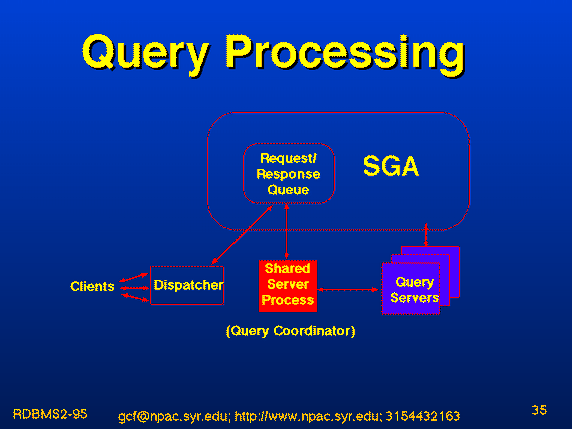 Query Processing

Request/ Response Queue

SGA

Clients

Dispatcher

Shared Server Process

Query Servers

(Query Coordinator)

RDBMS2-95

gcf@npac.syr.edu; http://www.npac.syr.edu; 3154432163

35